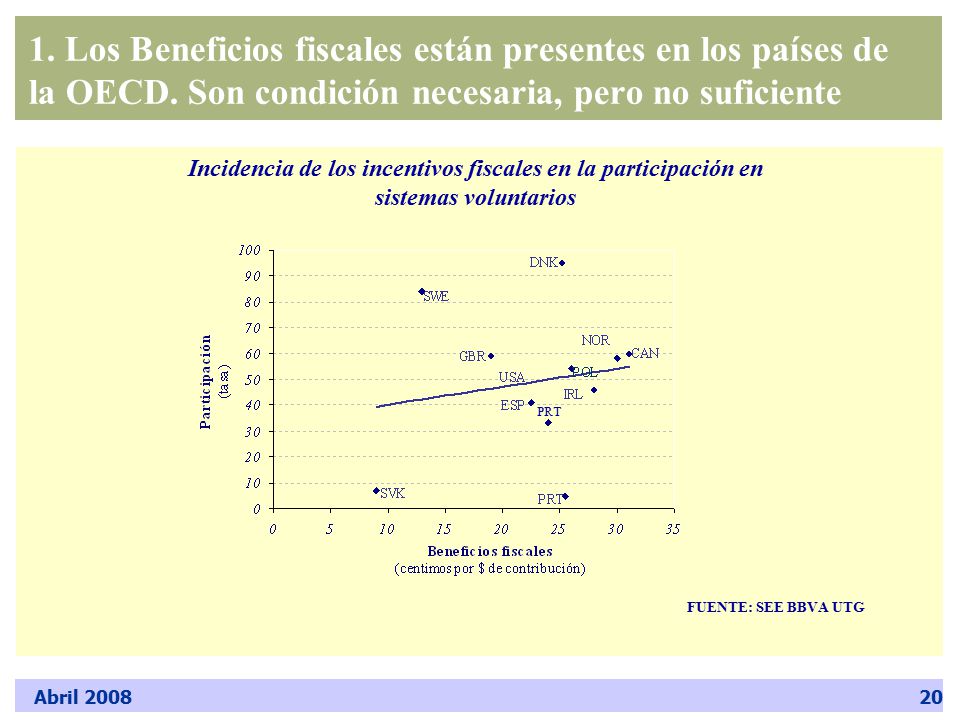 1. Los Beneficios fiscales están presentes en los países de la OECD. Son condición necesaria, pero no suficiente

Incidencia de los incentivos fiscales en la participación en sistemas voluntarios

Participación (tasa)

100
90
80
70
60
50
40
30
20
10
0

DNK
SWE
NOR
GBR
CAN
POL
USA
IRL
ESP
PRT
SVK
PRT

0 5 10 15 20 25 30 35

Beneficios fiscales
(centimos por $ de contribución)

FUENTE: SEE BBVA UTG

Abril 2008

20